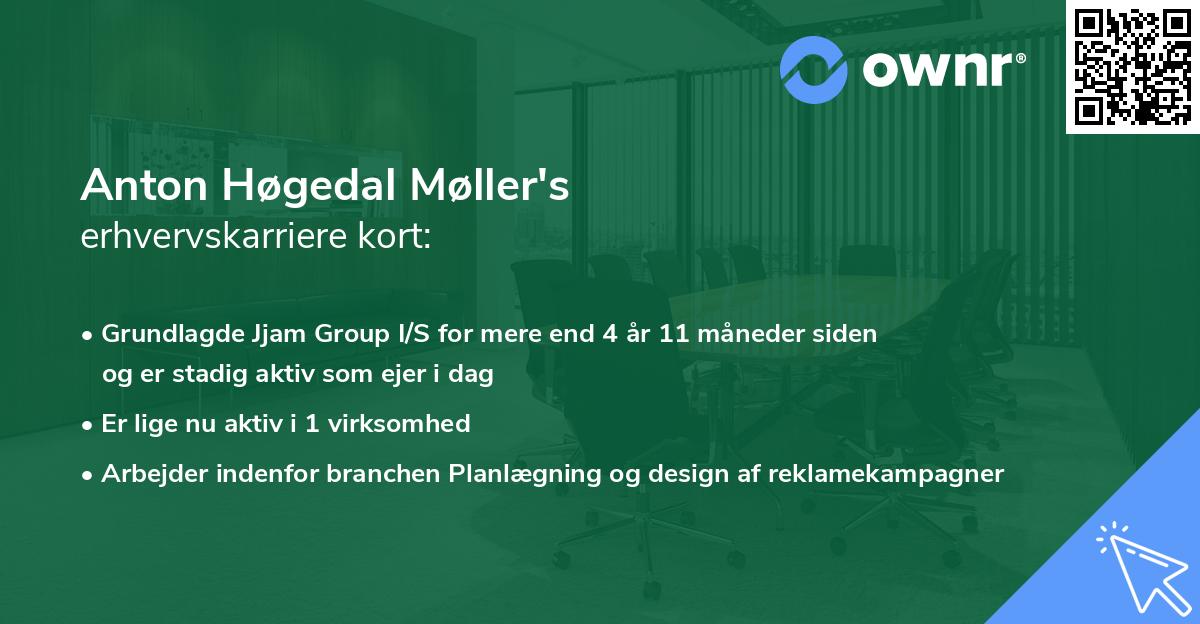 ownr®

Anton Høgedal Møller's
erhvervskarriere kort:

• Grundlagde Jjam Group I/S for mere end 4 år 11 måneder siden og er stadig aktiv som ejer i dag
• Er lige nu aktiv i 1 virksomhed
• Arbejder indenfor branchen Planlægning og design af reklamekampagner